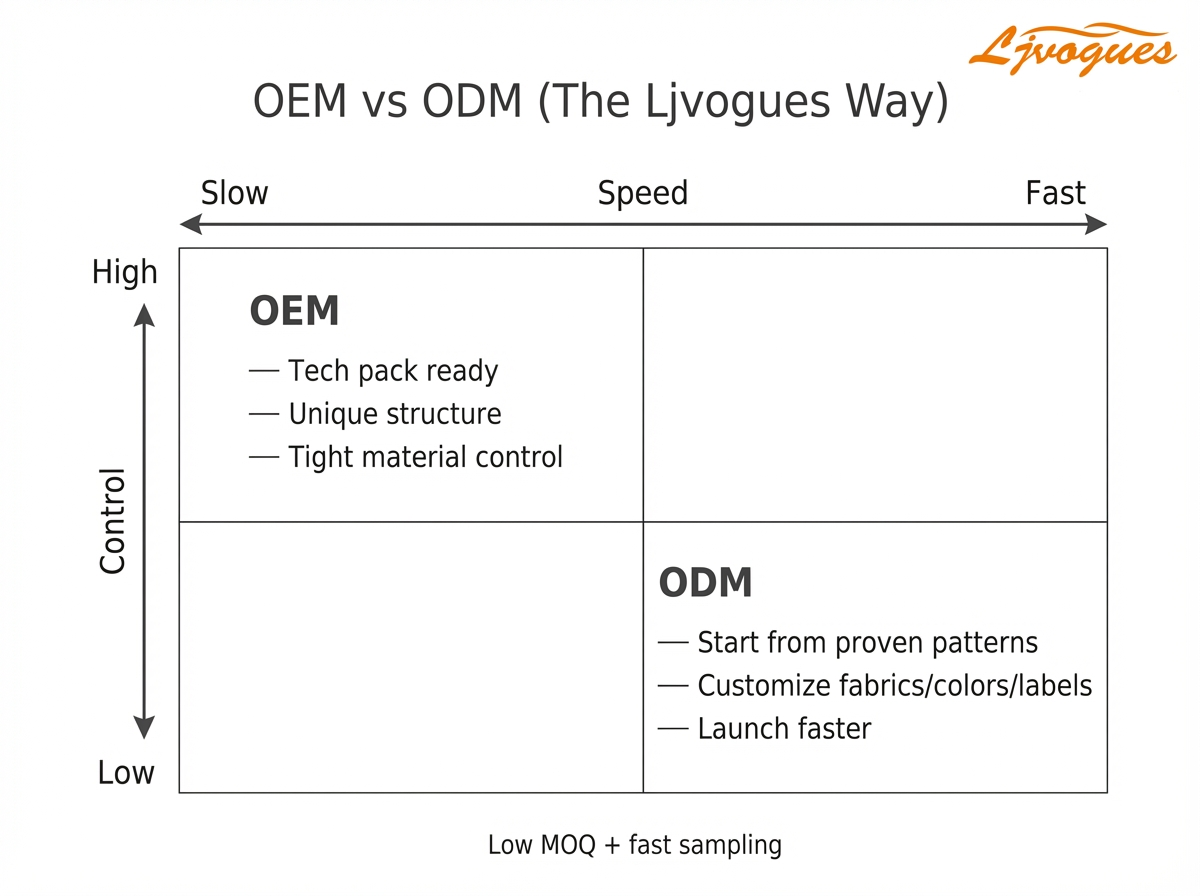 Ljvogues

OEM vs ODM (The Ljvogues Way)

Slow Speed Fast

High

Control

Low

OEM

— Tech pack ready
— Unique structure
— Tight material control

ODM

— Start from proven patterns
— Customize fabrics/colors/labels
— Launch faster

Low MOQ + fast sampling